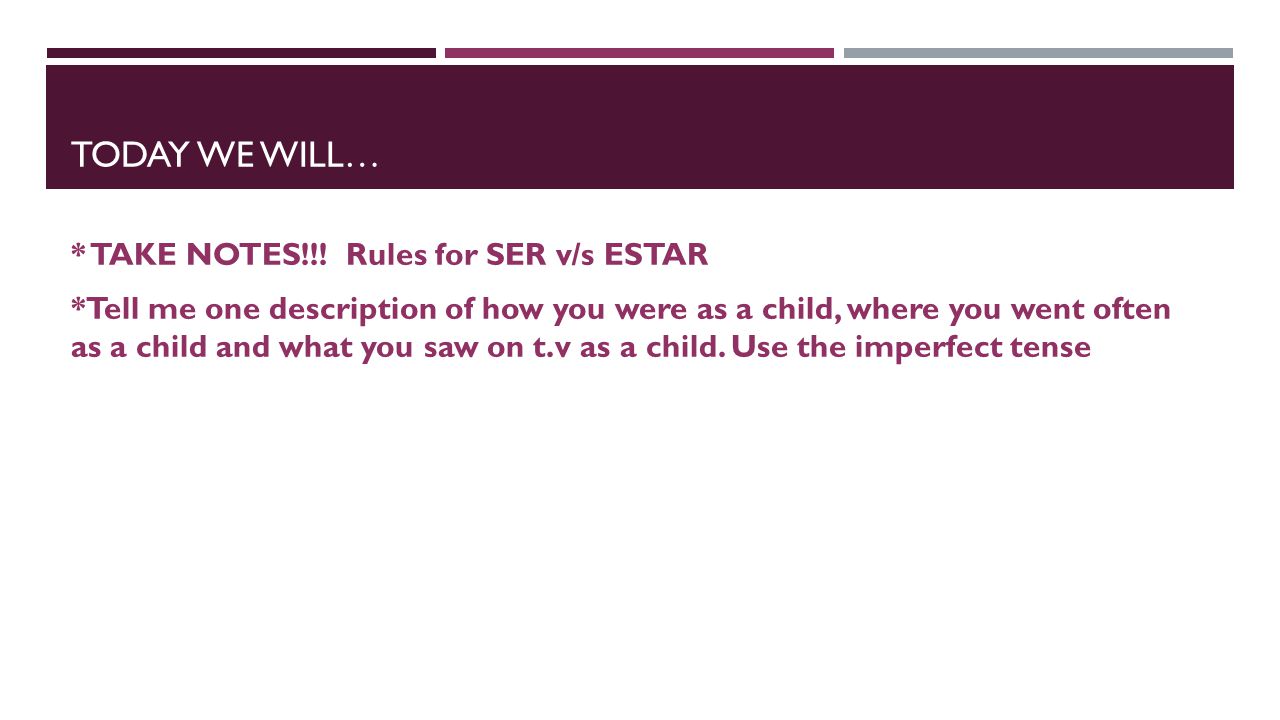 TODAY WE WILL…

* TAKE NOTES!!! Rules for SER v/s ESTAR

*Tell me one description of how you were as a child, where you went often as a child and what you saw on t.v as a child. Use the imperfect tense